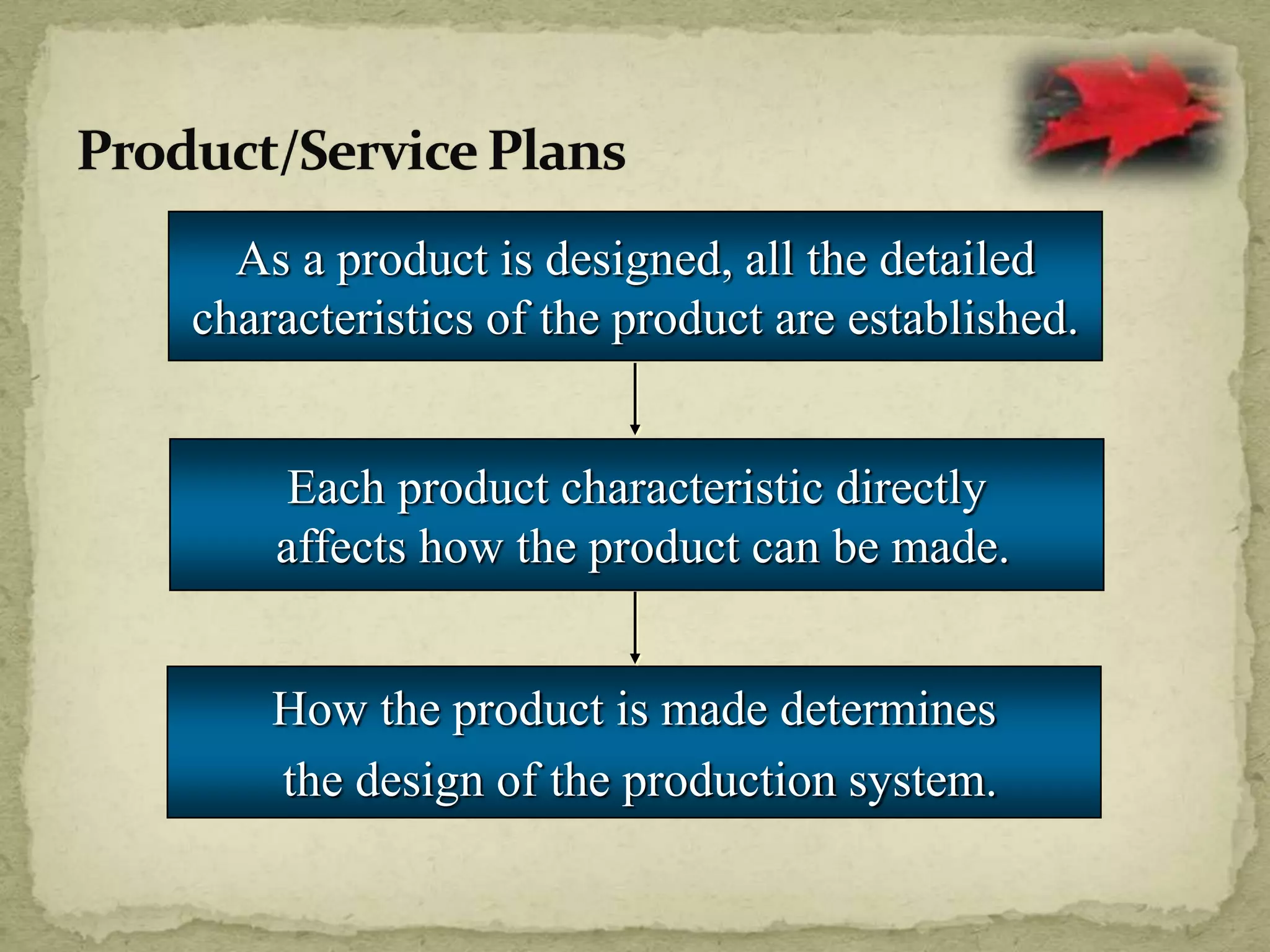 Product/Service Plans

As a product is designed, all the detailed characteristics of the product are established.

Each product characteristic directly affects how the product can be made.

How the product is made determines the design of the production system.